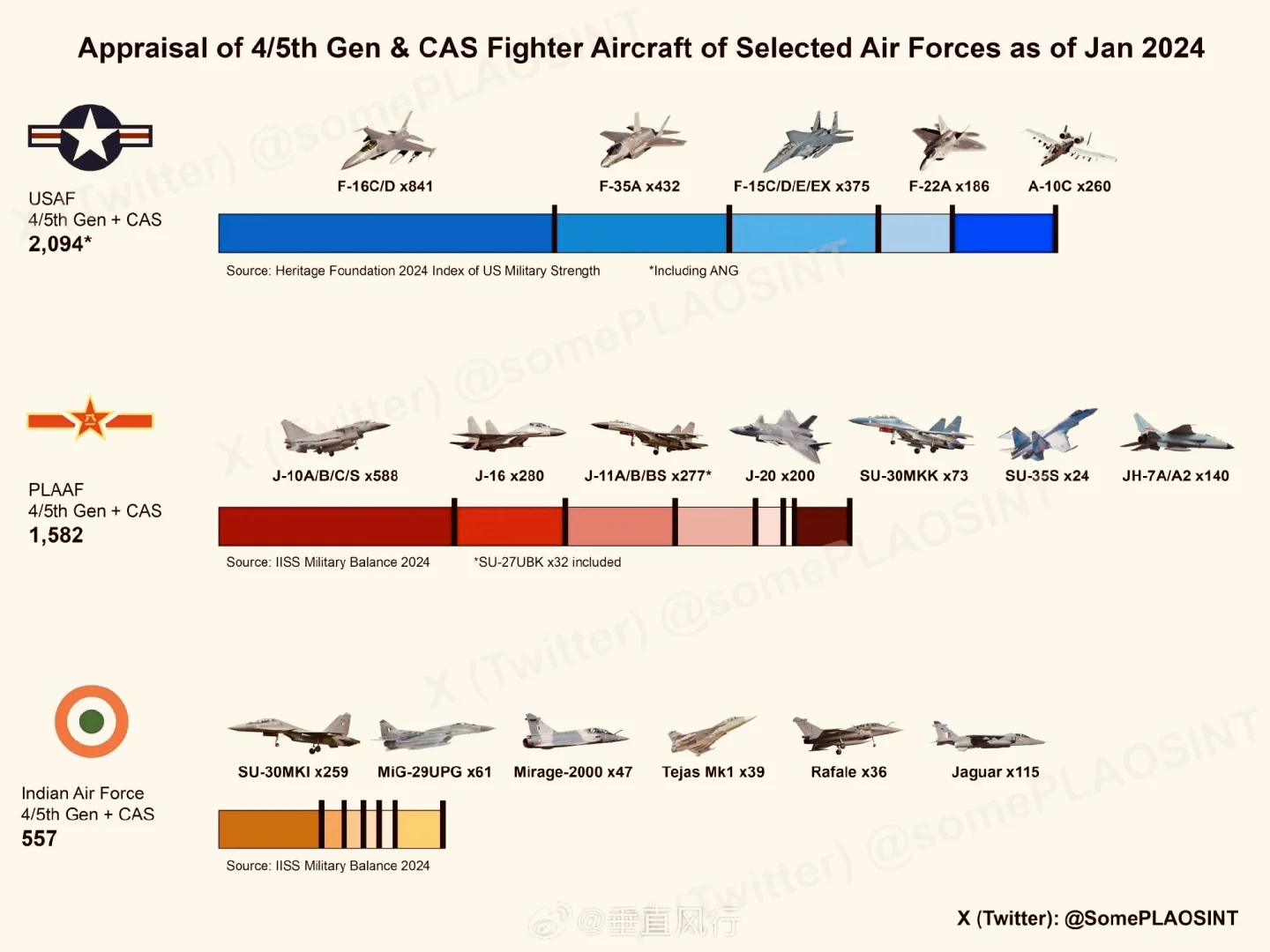 Appraisal of 4/5th Gen & CAS Fighter Aircraft of Selected Air Forces as of Jan 2024

USAF
4/5th Gen + CAS
2,094*

F-16C/D x841
F-35A x432
F-15C/D/E/EX x375
F-22A x186
A-10C x260

Source: Heritage Foundation 2024 Index of US Military Strength
*Including ANG

PLAAF
4/5th Gen + CAS
1,582

J-10A/B/C/S x588
J-16 x280
J-11A/B/BS x277*
J-20 x200
SU-30MKK x73
SU-35S x24
JH-7A/A2 x140

Source: IISS Military Balance 2024
*SU-27UBK x32 included

Indian Air Force
4/5th Gen + CAS
557

SU-30MKI x259
MiG-29UPG x61
Mirage-2000 x47
Tejas Mk1 x39
Rafale x36
Jaguar x115

Source: IISS Military Balance 2024

X (Twitter) @somePLAOSINT

@垂直风行

X (Twitter): @SomePLAOSINT